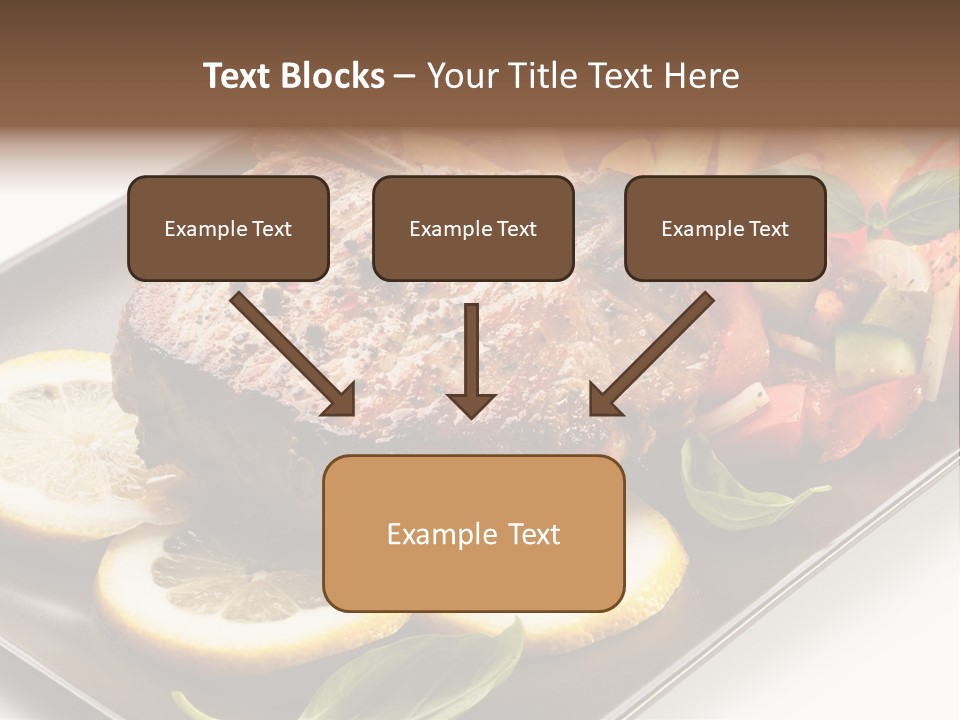 Text Blocks – Your Title Text Here

Example Text

Example Text

Example Text

Example Text